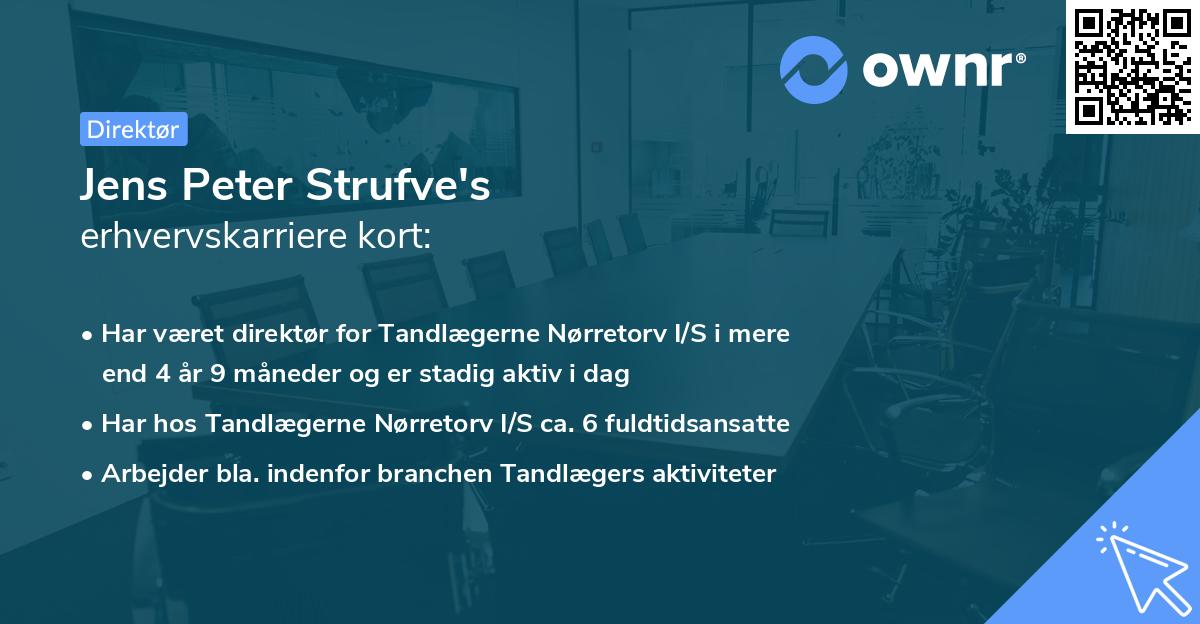 ownr®

Direktør

Jens Peter Strufve's
erhvervskarriere kort:

• Har været direktør for Tandlægerne Nørretorv I/S i mere end 4 år 9 måneder og er stadig aktiv i dag
• Har hos Tandlægerne Nørretorv I/S ca. 6 fuldtidsansatte
• Arbejder bla. indenfor branchen Tandlægers aktiviteter